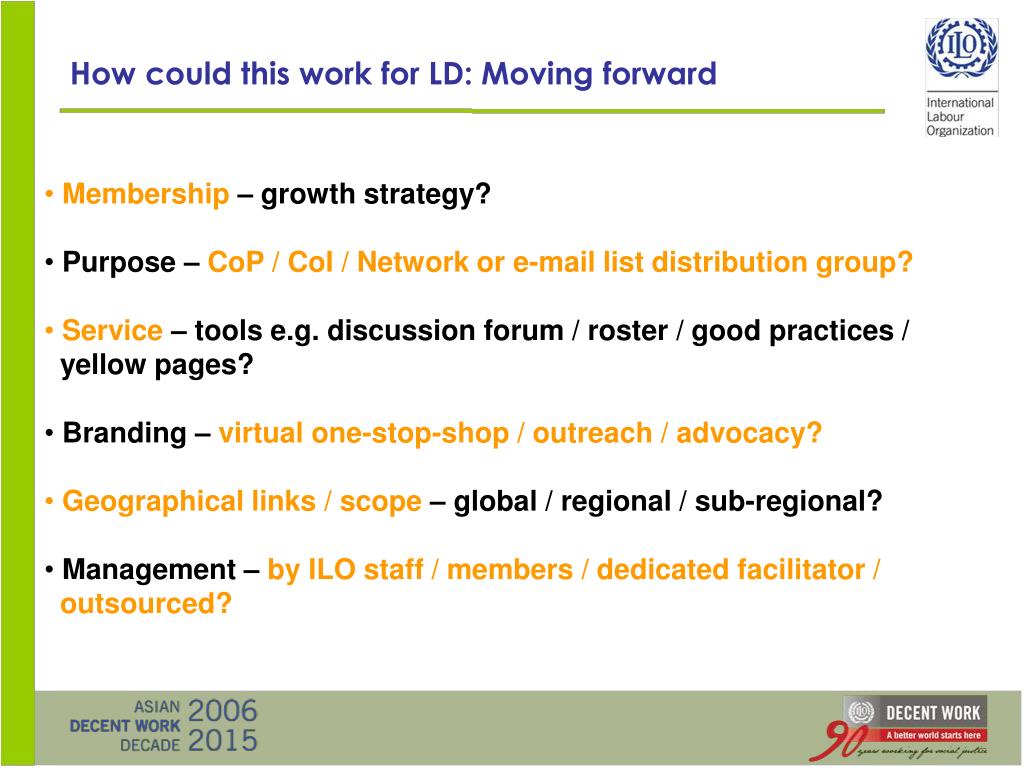 How could this work for LD: Moving forward

ILO
International Labour Organization

• Membership – growth strategy?

• Purpose – CoP / CoI / Network or e-mail list distribution group?

• Service – tools e.g. discussion forum / roster / good practices / yellow pages?

• Branding – virtual one-stop-shop / outreach / advocacy?

• Geographical links / scope – global / regional / sub-regional?

• Management – by ILO staff / members / dedicated facilitator / outsourced?

ASIAN DECENT WORK DECADE 2006 2015

DECENT WORK
A better world starts here

90 years working for social justice